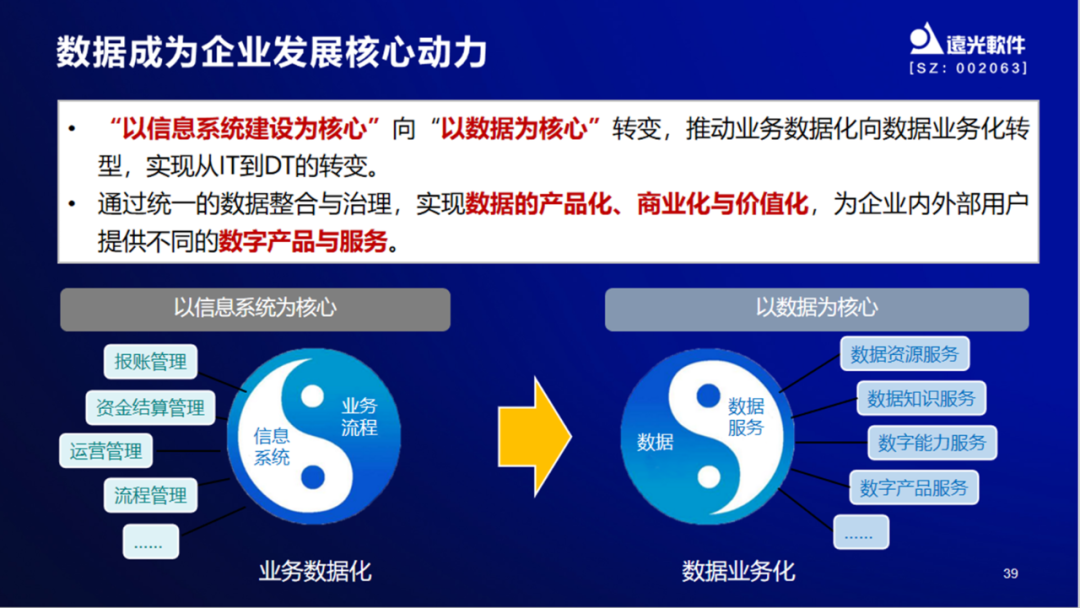 数据成为企业发展核心动力

远光软件
[SZ: 002063]

• “以信息系统建设为核心”向“以数据为核心”转变，推动业务数据化向数据业务化转型，实现从IT到DT的转变。
• 通过统一的数据整合与治理，实现数据的产品化、商业化与价值化，为企业内外部用户提供不同的数字产品与服务。

以信息系统为核心

报账管理
资金结算管理
运营管理
流程管理
......

信息系统
业务流程

业务数据化

以数据为核心

数据
数据服务

数据资源服务
数据知识服务
数字能力服务
数字产品服务
......

数据业务化

39